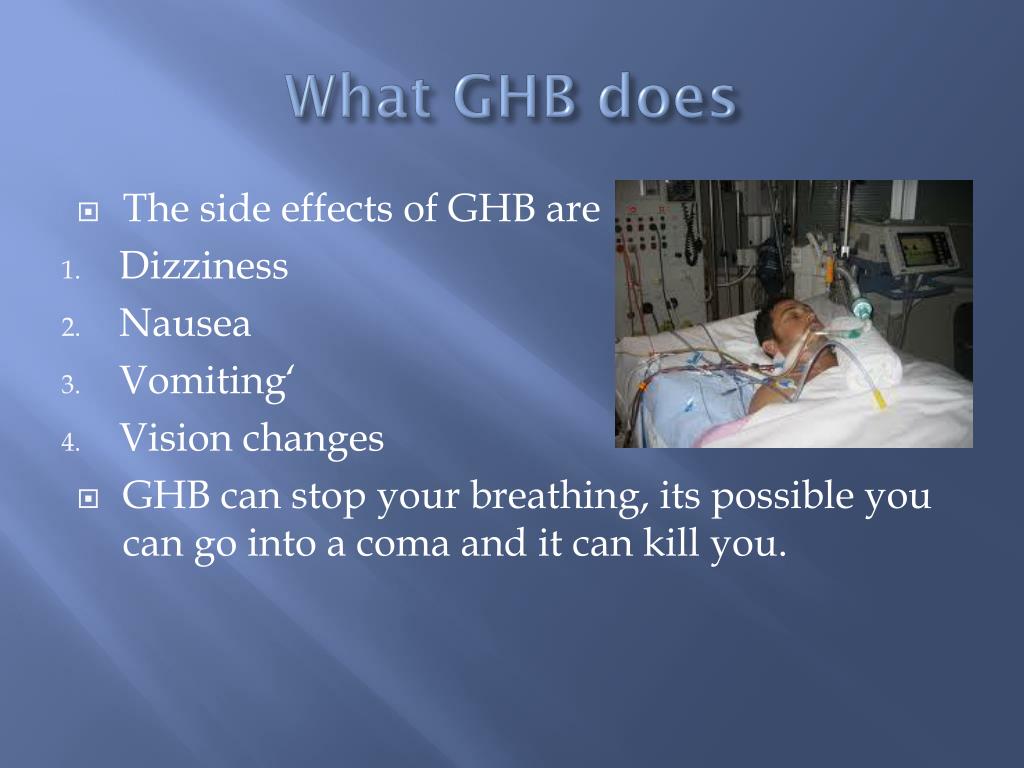 What GHB does

The side effects of GHB are
1. Dizziness
2. Nausea
3. Vomiting‘
4. Vision changes

GHB can stop your breathing, its possible you can go into a coma and it can kill you.